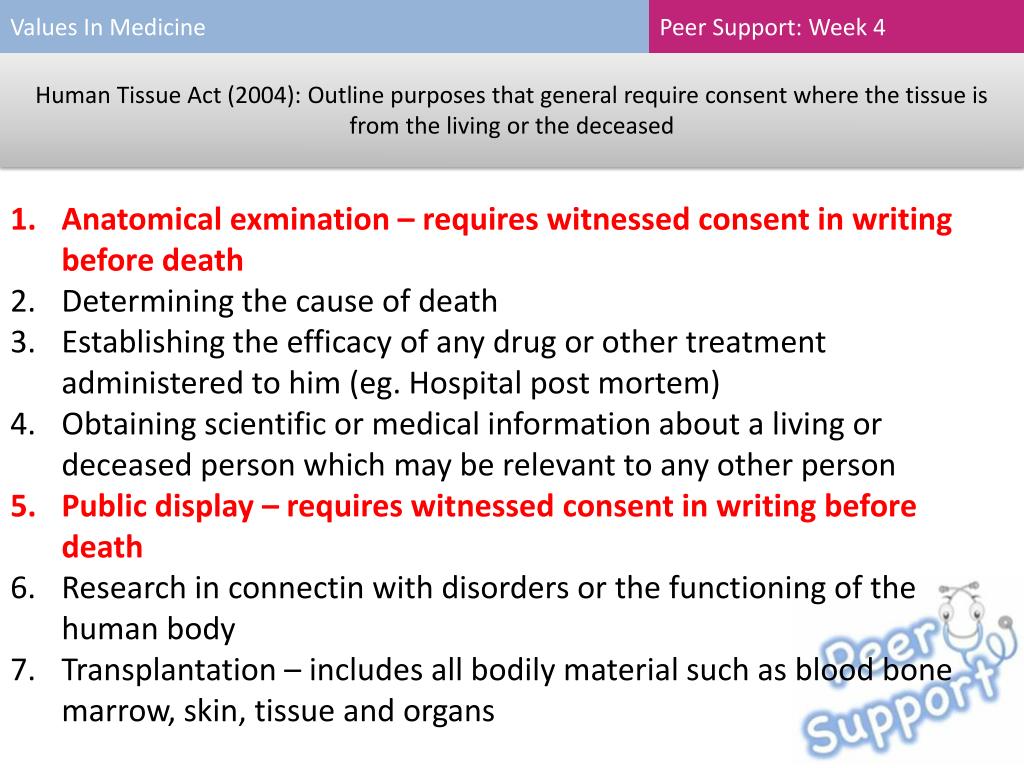 Values In Medicine

Peer Support: Week 4

Human Tissue Act (2004): Outline purposes that general require consent where the tissue is from the living or the deceased

1. Anatomical exmination – requires witnessed consent in writing before death
2. Determining the cause of death
3. Establishing the efficacy of any drug or other treatment administered to him (eg. Hospital post mortem)
4. Obtaining scientific or medical information about a living or deceased person which may be relevant to any other person
5. Public display – requires witnessed consent in writing before death
6. Research in connectin with disorders or the functioning of the human body
7. Transplantation – includes all bodily material such as blood bone marrow, skin, tissue and organs

Peer Support